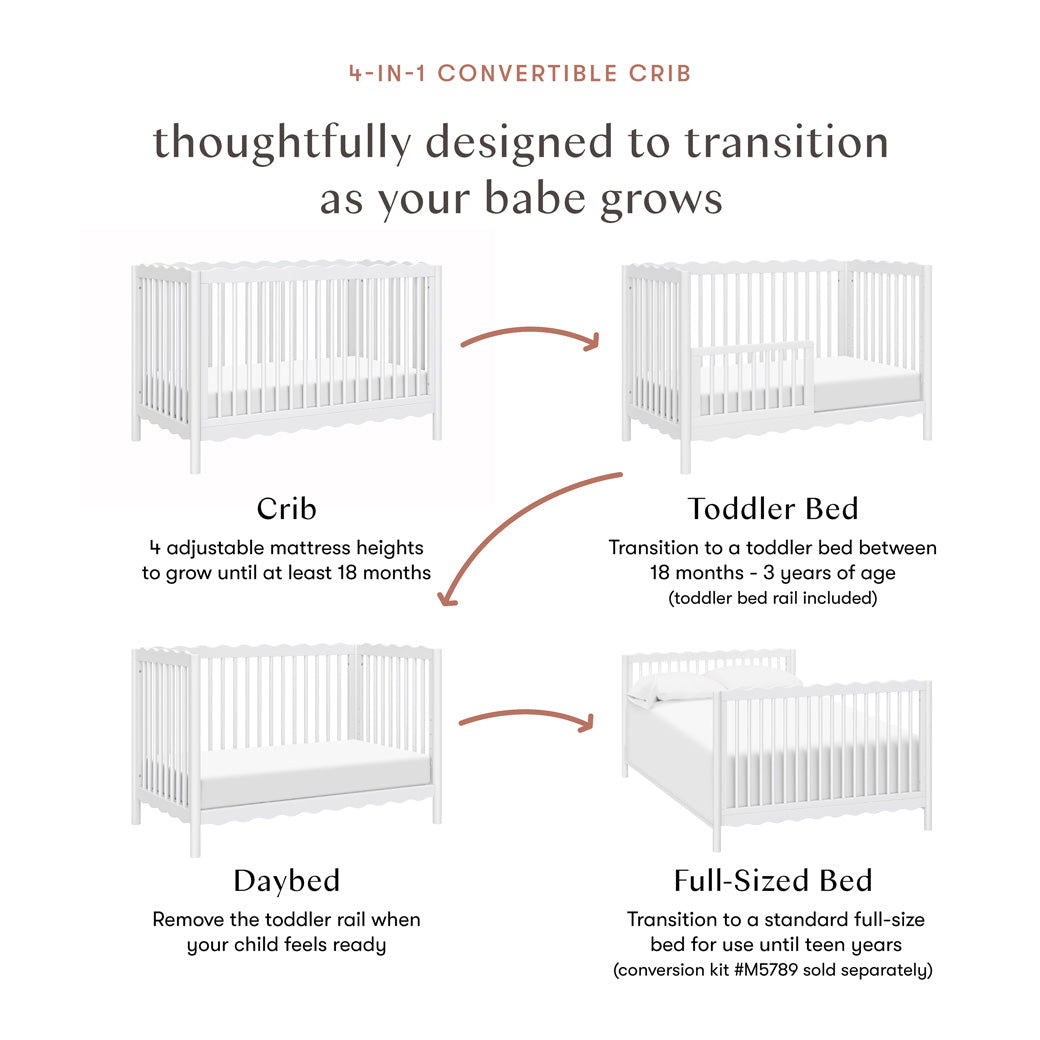 4-IN-1 CONVERTIBLE CRIB

thoughtfully designed to transition as your babe grows

Crib

4 adjustable mattress heights to grow until at least 18 months

Toddler Bed

Transition to a toddler bed between 18 months - 3 years of age (toddler bed rail included)

Daybed

Remove the toddler rail when your child feels ready

Full-Sized Bed

Transition to a standard full-size bed for use until teen years (conversion kit #M5789 sold separately)